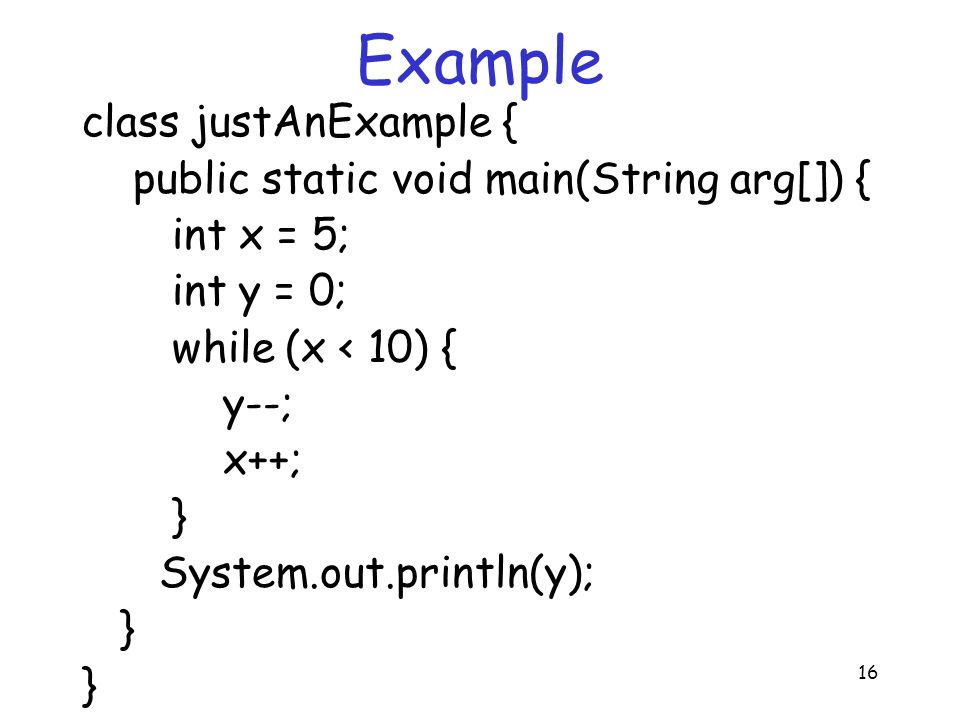 Example

class justAnExample {
public static void main(String arg[]) {
int x = 5;
int y = 0;
while (x < 10) {
y--;
x++;
}
System.out.println(y);
}
}

16